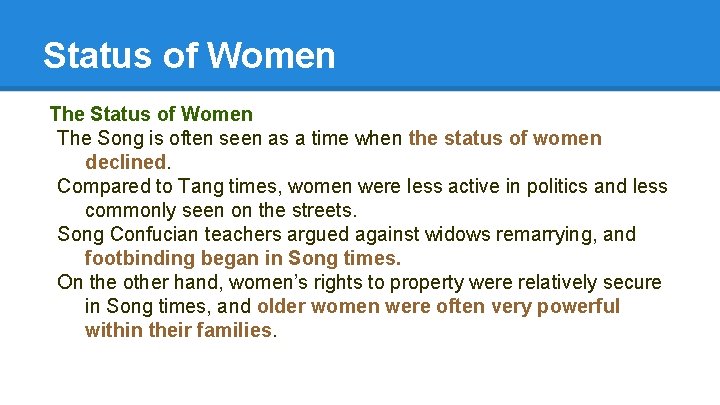 Status of Women

The Status of Women

The Song is often seen as a time when the status of women declined.

Compared to Tang times, women were less active in politics and less commonly seen on the streets.

Song Confucian teachers argued against widows remarrying, and footbinding began in Song times.

On the other hand, women's rights to property were relatively secure in Song times, and older women were often very powerful within their families.